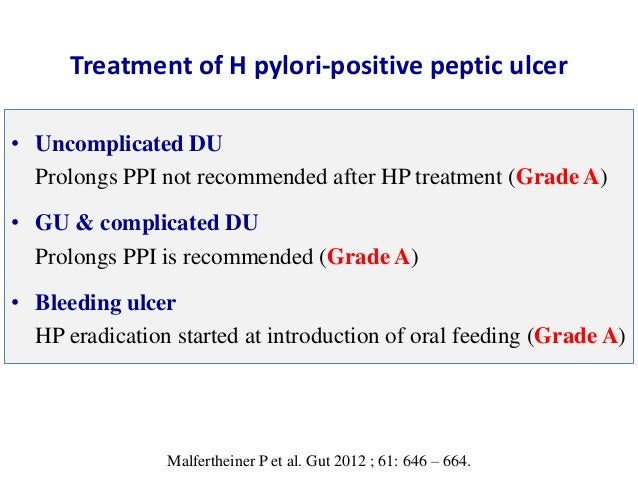 Treatment of H pylori-positive peptic ulcer

• Uncomplicated DU
Prolongs PPI not recommended after HP treatment (Grade A)

• GU & complicated DU
Prolongs PPI is recommended (Grade A)

• Bleeding ulcer
HP eradication started at introduction of oral feeding (Grade A)

Malfertheiner P et al. Gut 2012 ; 61: 646 – 664.